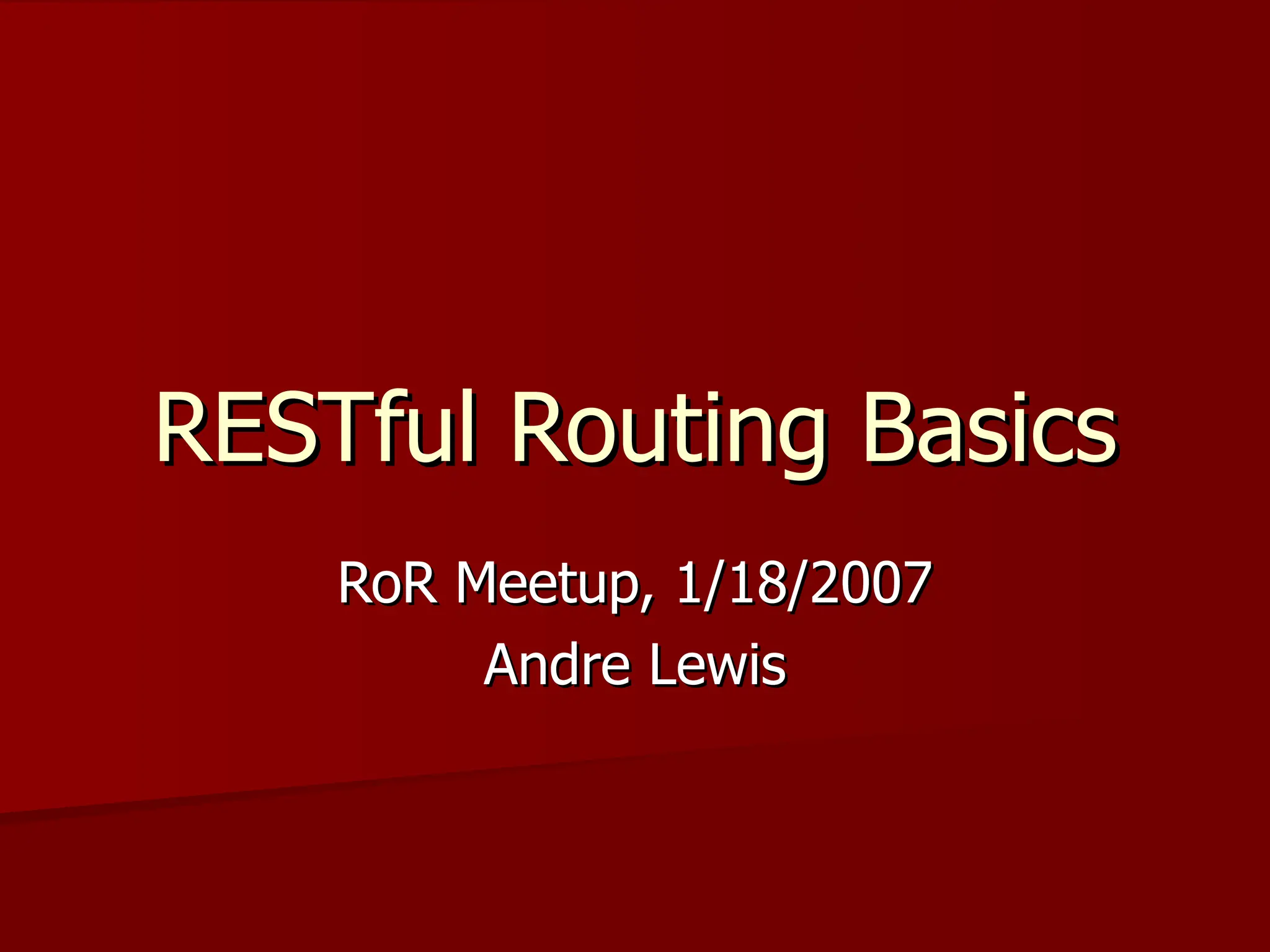 RESTful Routing Basics

RoR Meetup, 1/18/2007
Andre Lewis